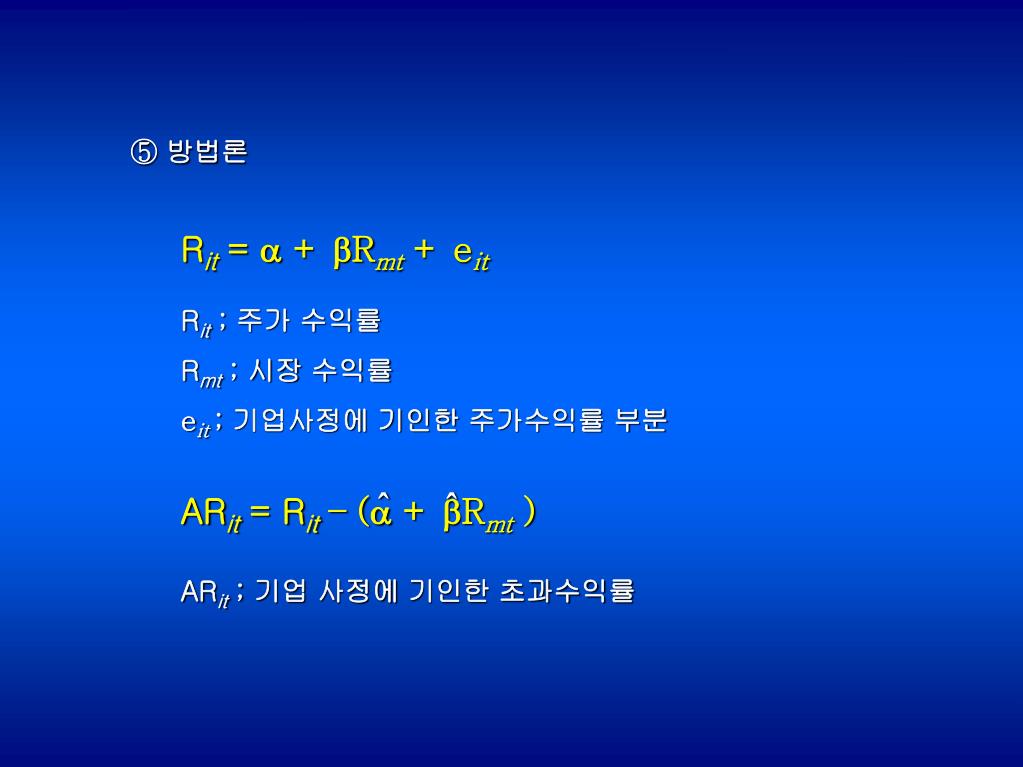 ⑤ 방법론

$R_{it} = \alpha + \beta R_{mt} + e_{it}$

$R_{it}$ ; 주가 수익률

$R_{mt}$ ; 시장 수익률

$e_{it}$ ; 기업사정에 기인한 주가수익률 부분

$AR_{it} = R_{it} - (\hat{\alpha} + \hat{\beta} R_{mt})$

$AR_{it}$ ; 기업 사정에 기인한 초과수익률